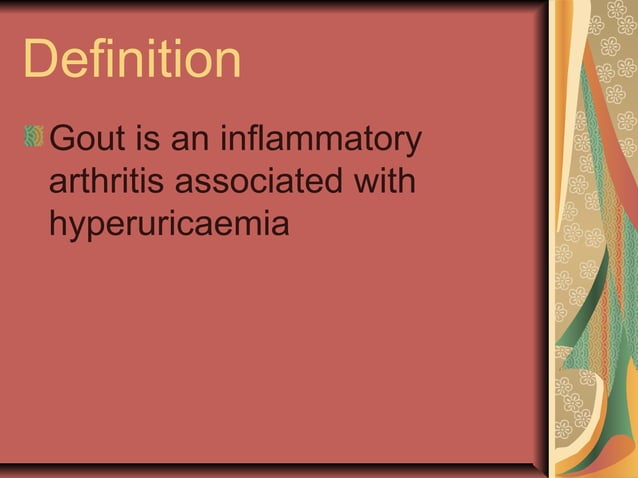 Definition

Gout is an inflammatory arthritis associated with hyperuricaemia